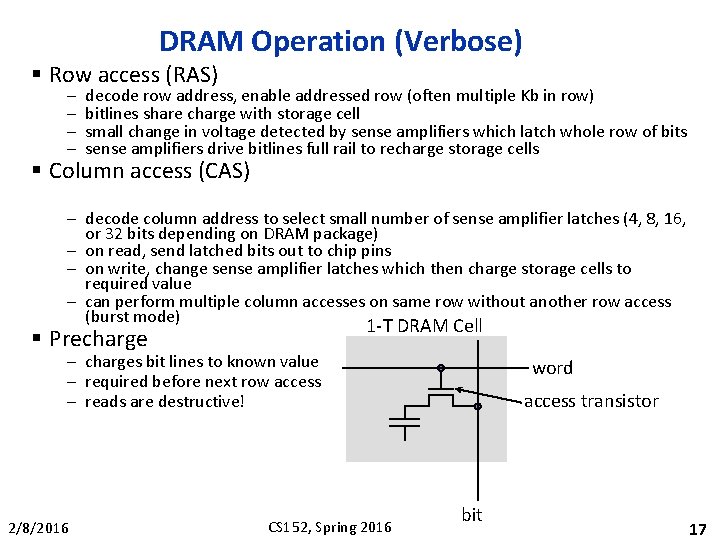 DRAM Operation (Verbose)

▪ Row access (RAS)
– decode row address, enable addressed row (often multiple Kb in row)
– bitlines share charge with storage cell
– small change in voltage detected by sense amplifiers which latch whole row of bits
– sense amplifiers drive bitlines full rail to recharge storage cells

▪ Column access (CAS)
– decode column address to select small number of sense amplifier latches (4, 8, 16, or 32 bits depending on DRAM package)
– on read, send latched bits out to chip pins
– on write, change sense amplifier latches which then charge storage cells to required value
– can perform multiple column accesses on same row without another row access (burst mode)

▪ Precharge
– charges bit lines to known value
– required before next row access
– reads are destructive!

1-T DRAM Cell
word
access transistor
bit

2/8/2016
CS152, Spring 2016
17